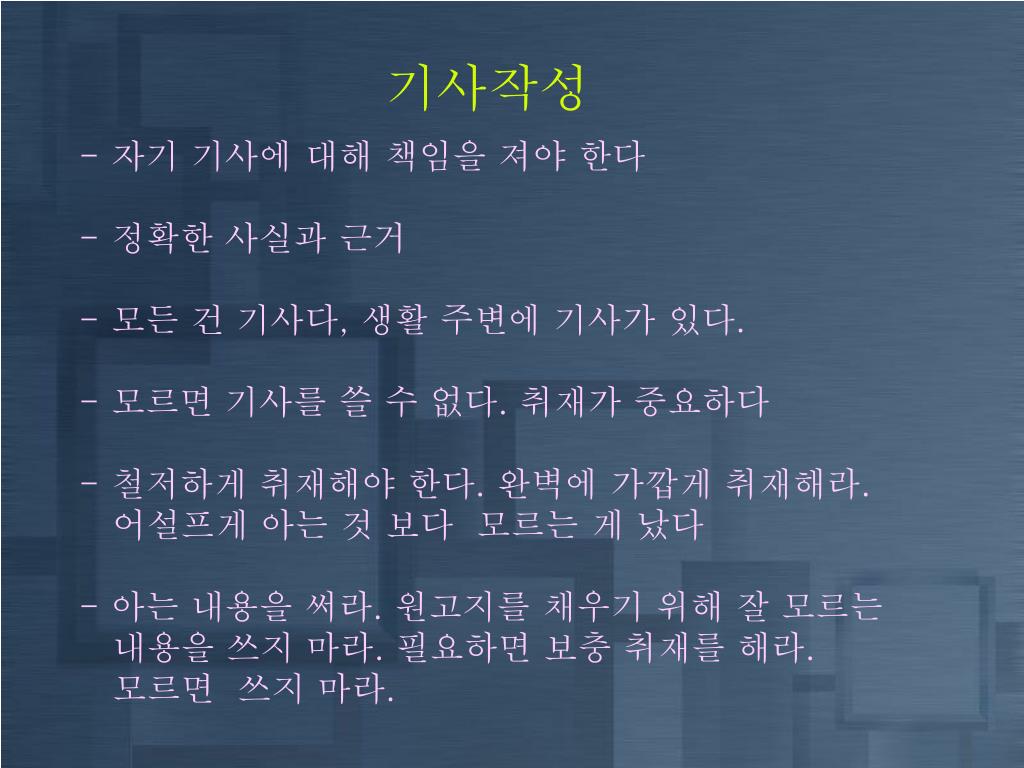 기사작성

- 자기 기사에 대해 책임을 져야 한다

- 정확한 사실과 근거

- 모든 건 기사다, 생활 주변에 기사가 있다.

- 모르면 기사를 쓸 수 없다. 취재가 중요하다

- 철저하게 취재해야 한다. 완벽에 가깝게 취재해라. 어설프게 아는 것 보다 모르는 게 났다

- 아는 내용을 써라. 원고지를 채우기 위해 잘 모르는 내용을 쓰지 마라. 필요하면 보충 취재를 해라. 모르면 쓰지 마라.